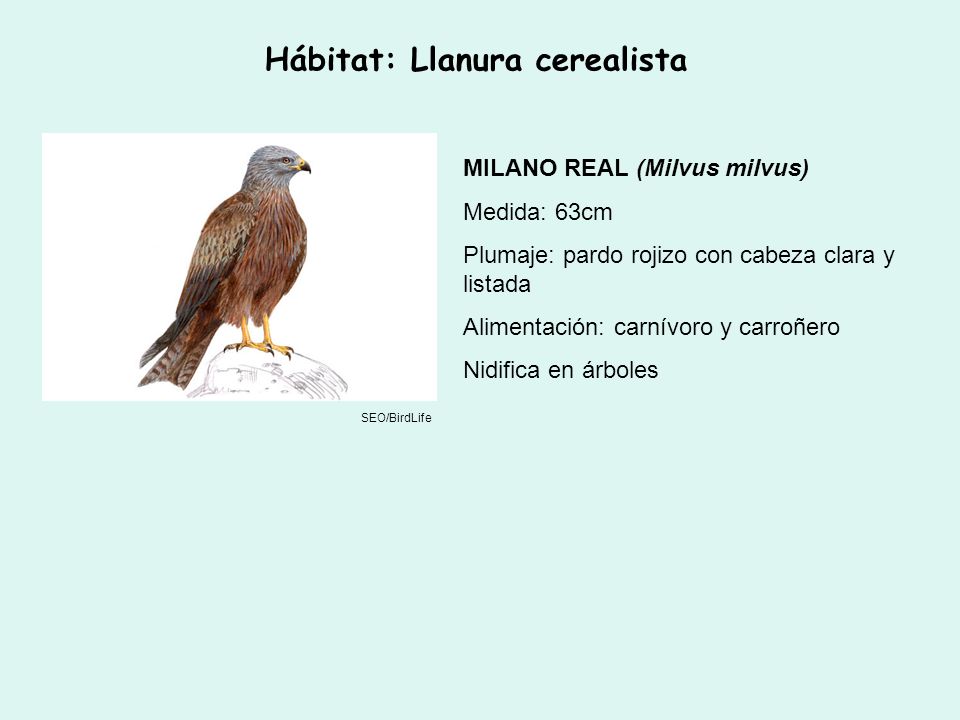 Hábitat: Llanura cerealista

SEO/BirdLife

MILANO REAL (Milvus milvus)

Medida: 63cm

Plumaje: pardo rojizo con cabeza clara y listada

Alimentación: carnívoro y carroñero

Nidifica en árboles